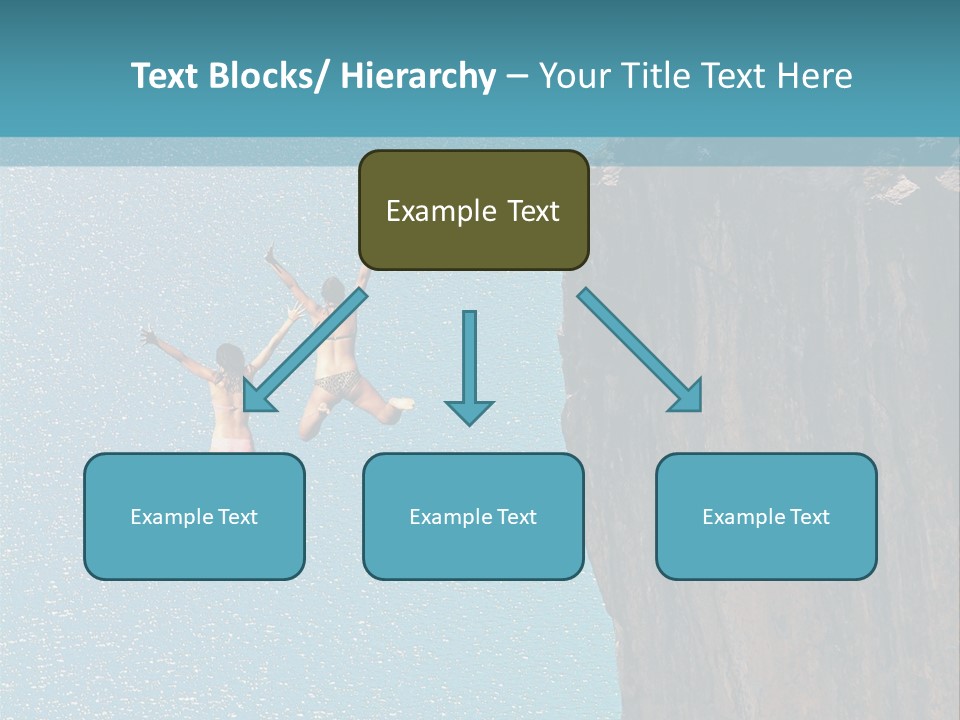 Text Blocks/ Hierarchy – Your Title Text Here

Example Text

Example Text

Example Text

Example Text